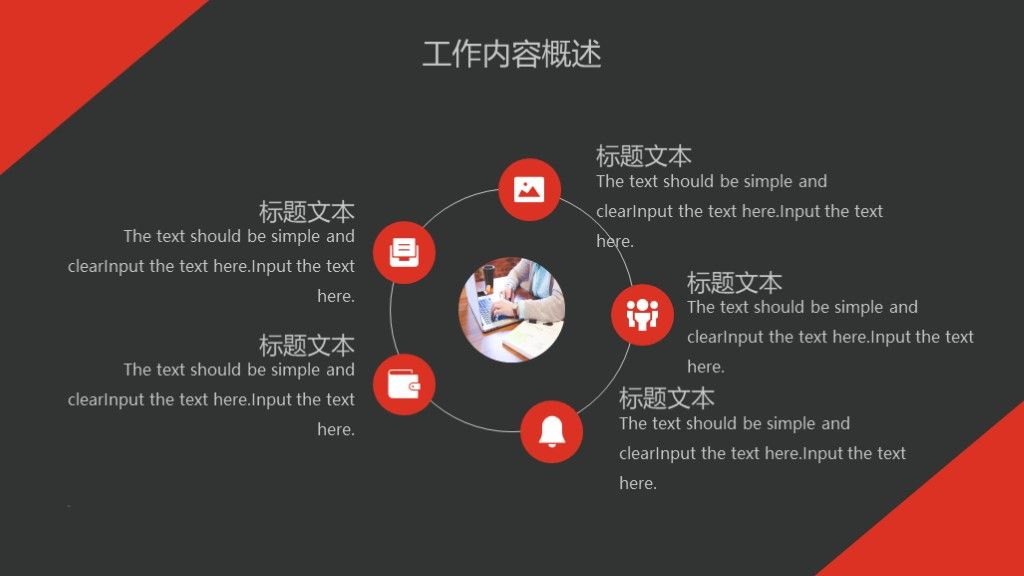 工作内容概述

标题文本
The text should be simple and clearInput the text here.Input the text here.

标题文本
The text should be simple and clearInput the text here.Input the text here.

标题文本
The text should be simple and clearInput the text here.Input the text here.

标题文本
The text should be simple and clearInput the text here.Input the text here.

标题文本
The text should be simple and clearInput the text here.Input the text here.